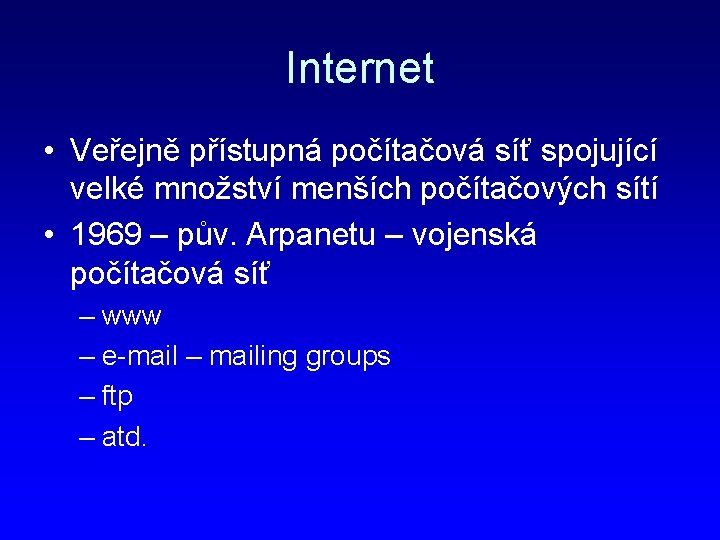 Internet

• Veřejně přístupná počítačová síť spojující velké množství menších počítačových sítí

• 1969 – pův. Arpanetu – vojenská počítačová síť

– www

– e-mail – mailing groups

– ftp

– atd.